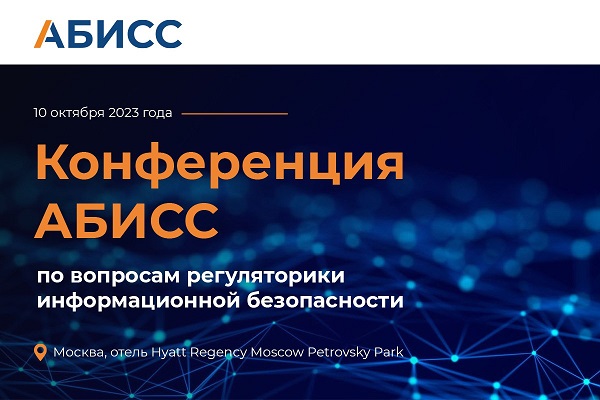 АБИСС

10 октября 2023 года

Конференция АБИСС

по вопросам регуляторики информационной безопасности

Москва, отель Hyatt Regency Moscow Petrovsky Park